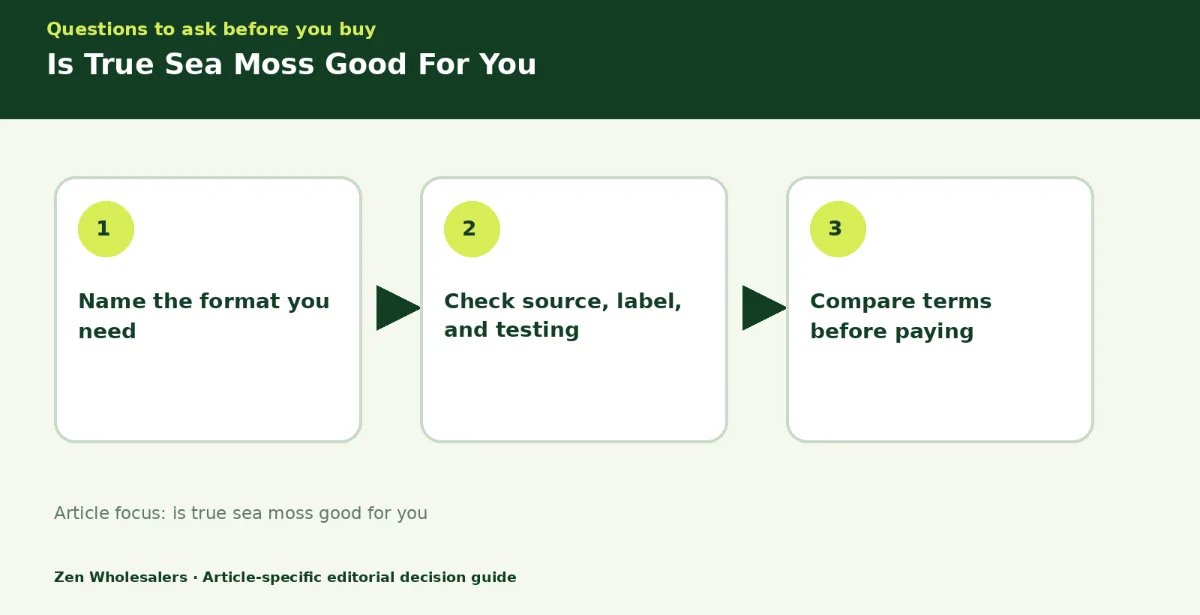 Questions to ask before you buy

Is True Sea Moss Good For You

1

Name the format you need

2

Check source, label, and testing

3

Compare terms before paying

Article focus: is true sea moss good for you

Zen Wholesalers · Article-specific editorial decision guide